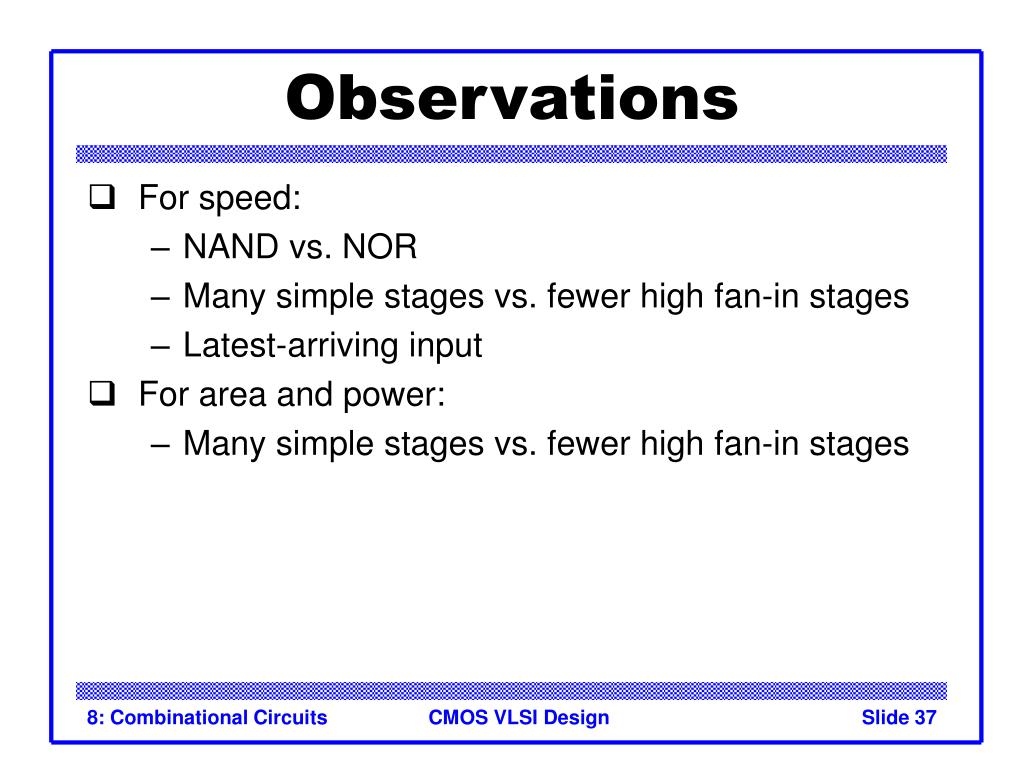 Observations

❑ For speed:
– NAND vs. NOR
– Many simple stages vs. fewer high fan-in stages
– Latest-arriving input
❑ For area and power:
– Many simple stages vs. fewer high fan-in stages

8: Combinational Circuits

CMOS VLSI Design

Slide 37